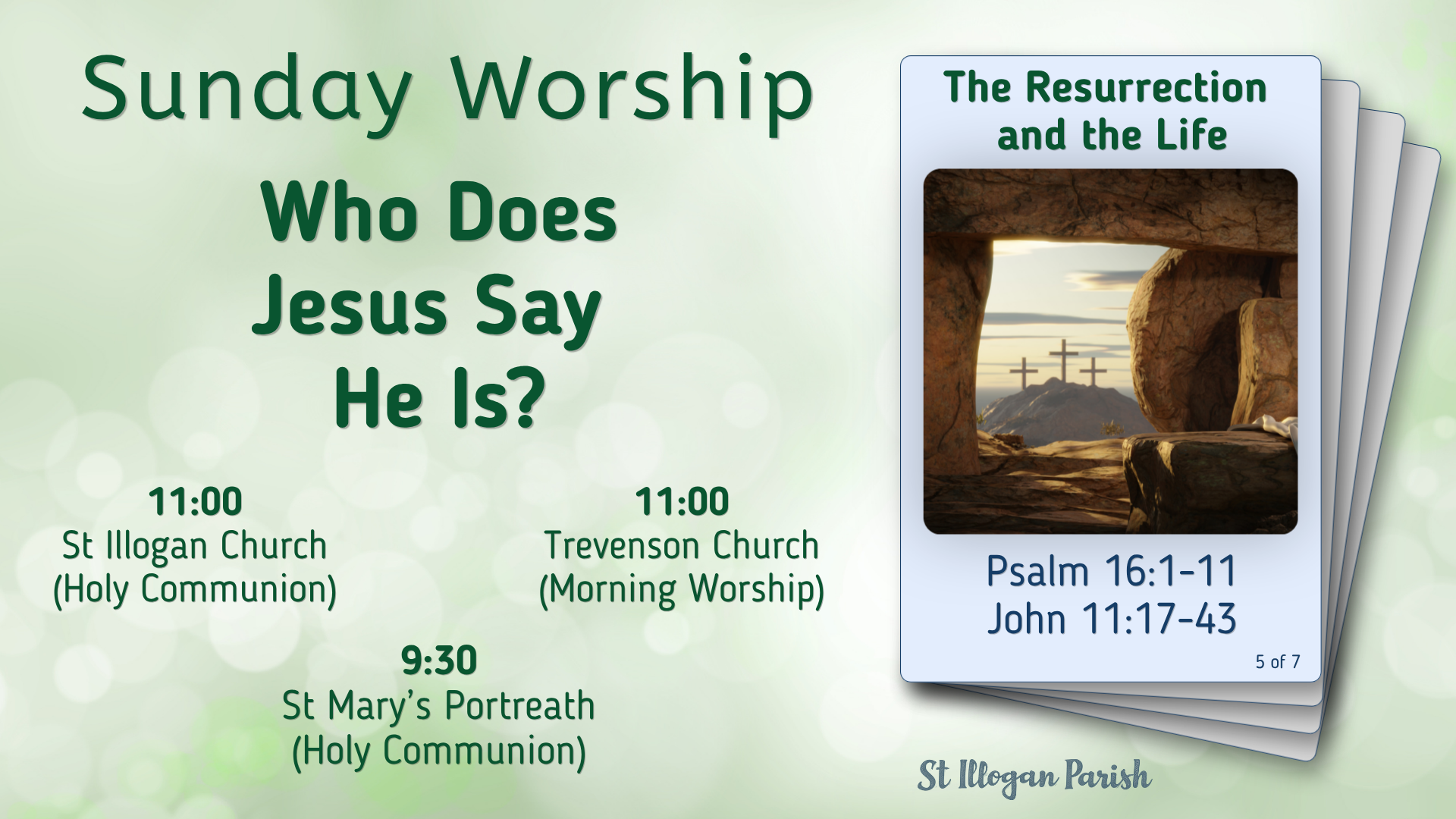 Sunday Worship

Who Does Jesus Say He Is?

11:00
St Illogan Church
(Holy Communion)

11:00
Trevenson Church
(Morning Worship)

9:30
St Mary's Portreath
(Holy Communion)

The Resurrection and the Life

Psalm 16:1-11
John 11:17-43

5 of 7

St Illogan Parish